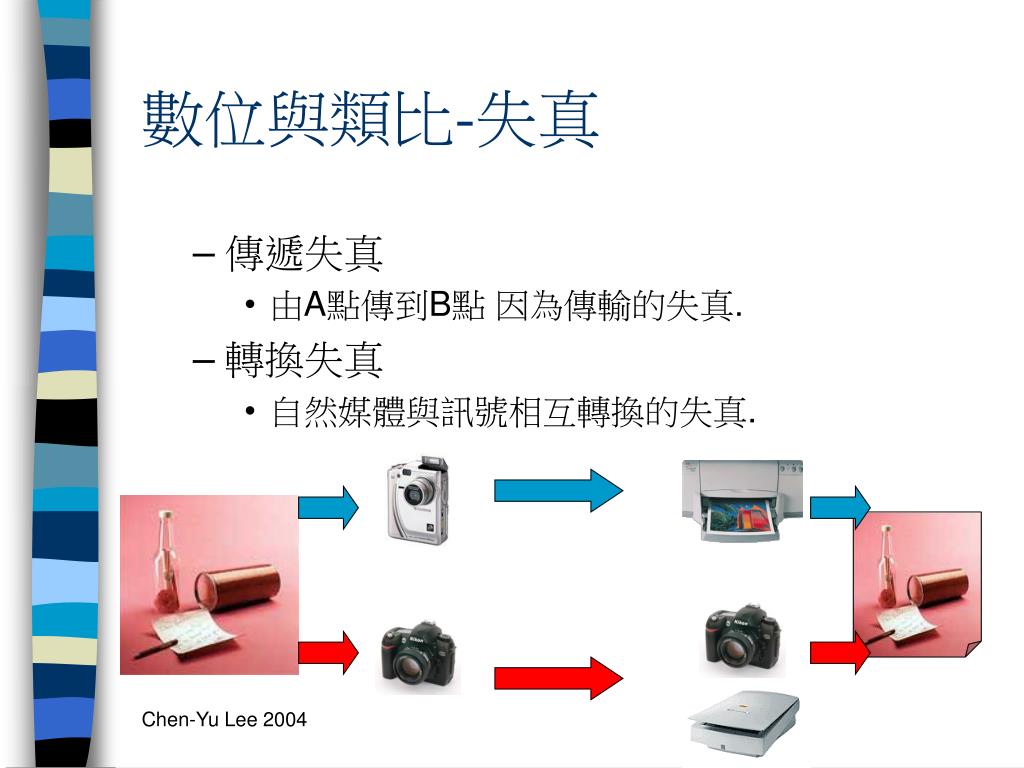 數位與類比-失真

– 傳遞失真
  • 由A點傳到B點 因為傳輸的失真.
– 轉換失真
  • 自然媒體與訊號相互轉換的失真.

Chen-Yu Lee 2004